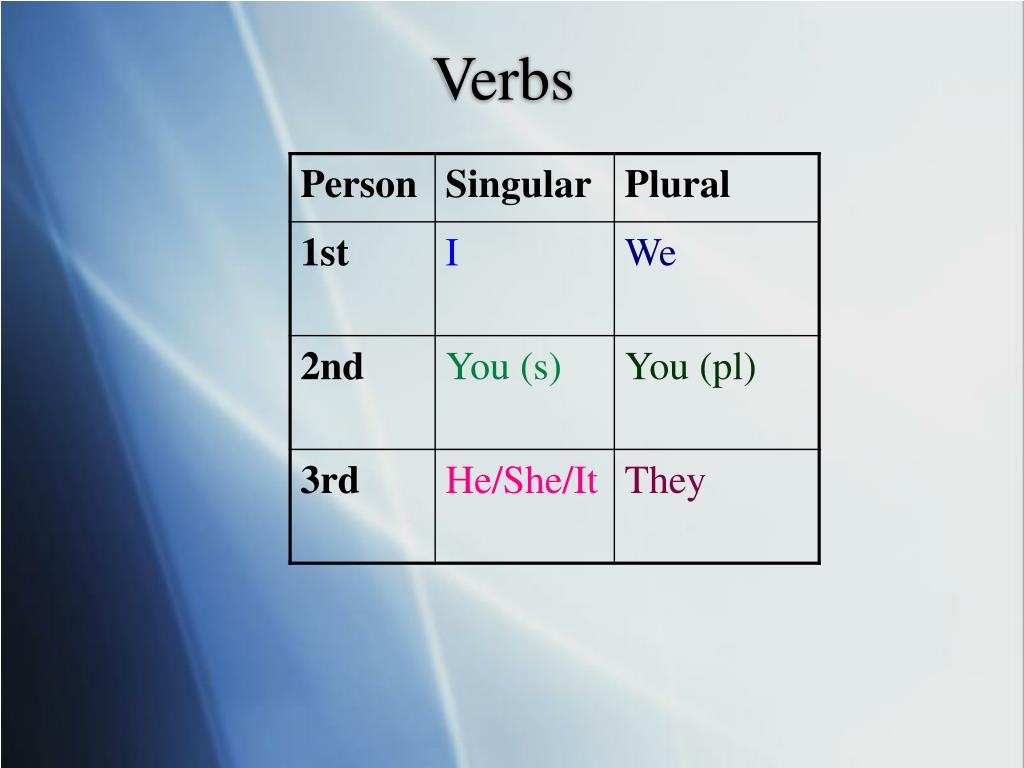 Verbs

| Person | Singular | Plural |
|---|---|---|
| 1st | I | We |
| 2nd | You (s) | You (pl) |
| 3rd | He/She/It | They |